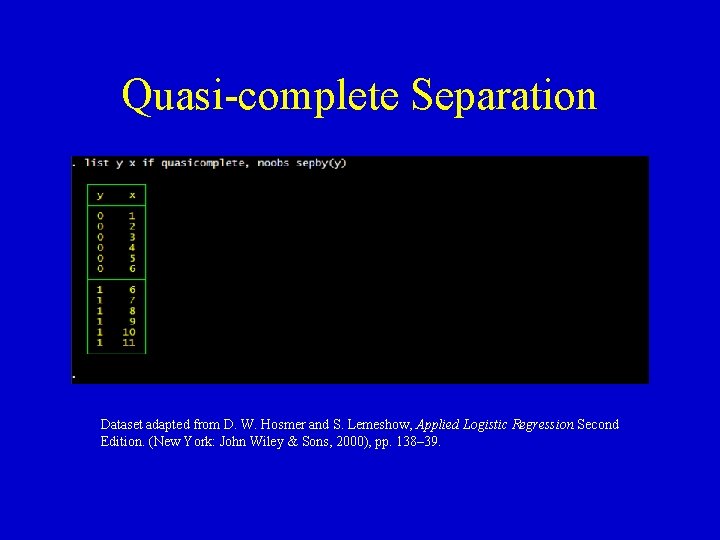 Quasi-complete Separation

. list y x if quasicomplete, noobs sepby(y)

| y | x |
|---|---|
| 0 | 1 |
| 0 | 2 |
| 0 | 3 |
| 0 | 4 |
| 0 | 5 |
| 0 | 6 |
| 1 | 6 |
| 1 | 7 |
| 1 | 8 |
| 1 | 9 |
| 1 | 10 |
| 1 | 11 |

.

Dataset adapted from D. W. Hosmer and S. Lemeshow, Applied Logistic Regression Second Edition. (New York: John Wiley & Sons, 2000), pp. 138–39.